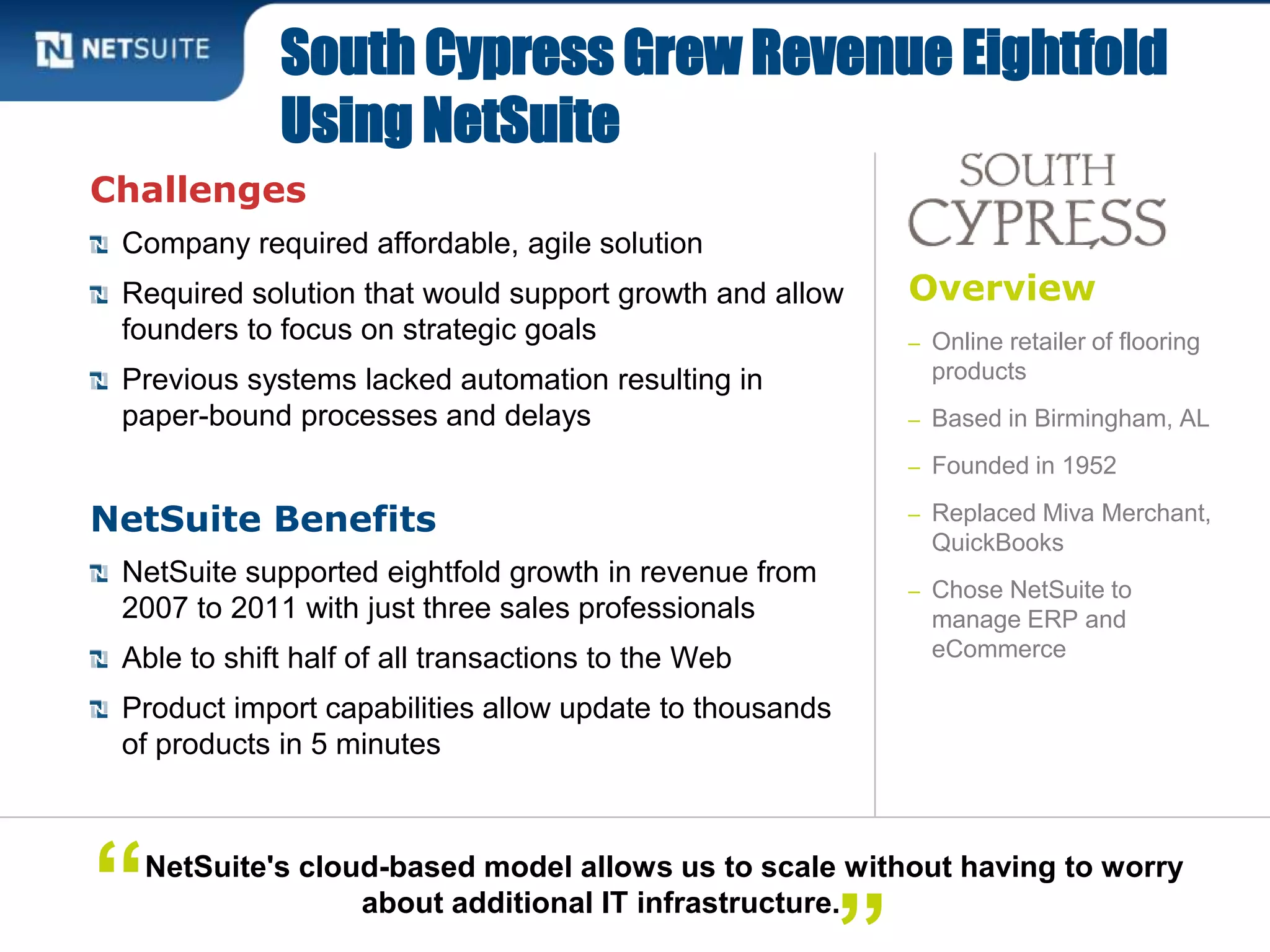 NETSUITE

South Cypress Grew Revenue Eightfold Using NetSuite

Challenges

Company required affordable, agile solution

Required solution that would support growth and allow founders to focus on strategic goals

Previous systems lacked automation resulting in paper-bound processes and delays

NetSuite Benefits

NetSuite supported eightfold growth in revenue from 2007 to 2011 with just three sales professionals

Able to shift half of all transactions to the Web

Product import capabilities allow update to thousands of products in 5 minutes

SOUTH CYPRESS

Overview

– Online retailer of flooring products

– Based in Birmingham, AL

– Founded in 1952

– Replaced Miva Merchant, QuickBooks

– Chose NetSuite to manage ERP and eCommerce

“NetSuite's cloud-based model allows us to scale without having to worry about additional IT infrastructure.”